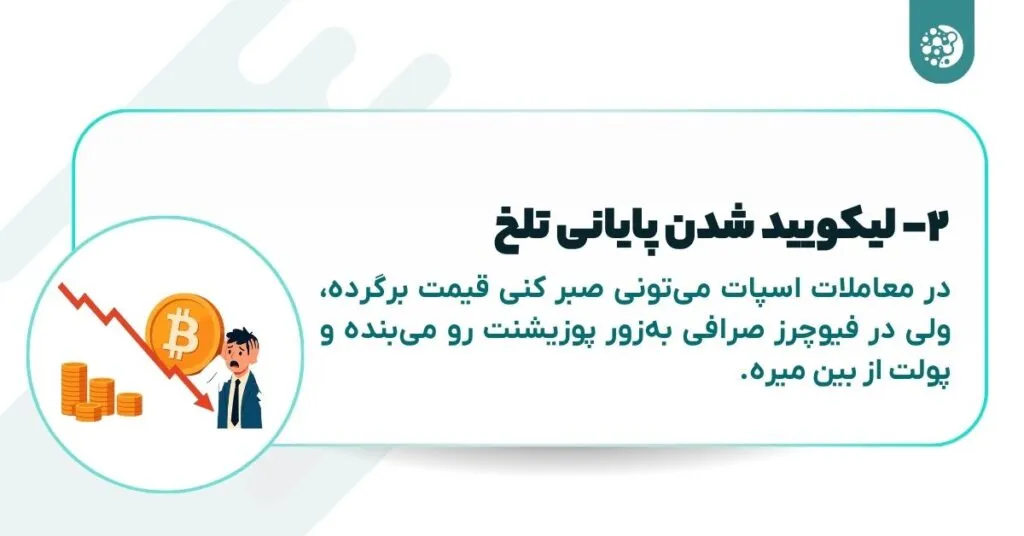 ۲- لیکویید شدن پایانی تلخ

در معاملات اسپات می‌تونی صبر کنی قیمت برگرده، ولی در فیوچرز صرافی به‌زور پوزیشنت رو می‌بنده و پولت از بین میره.